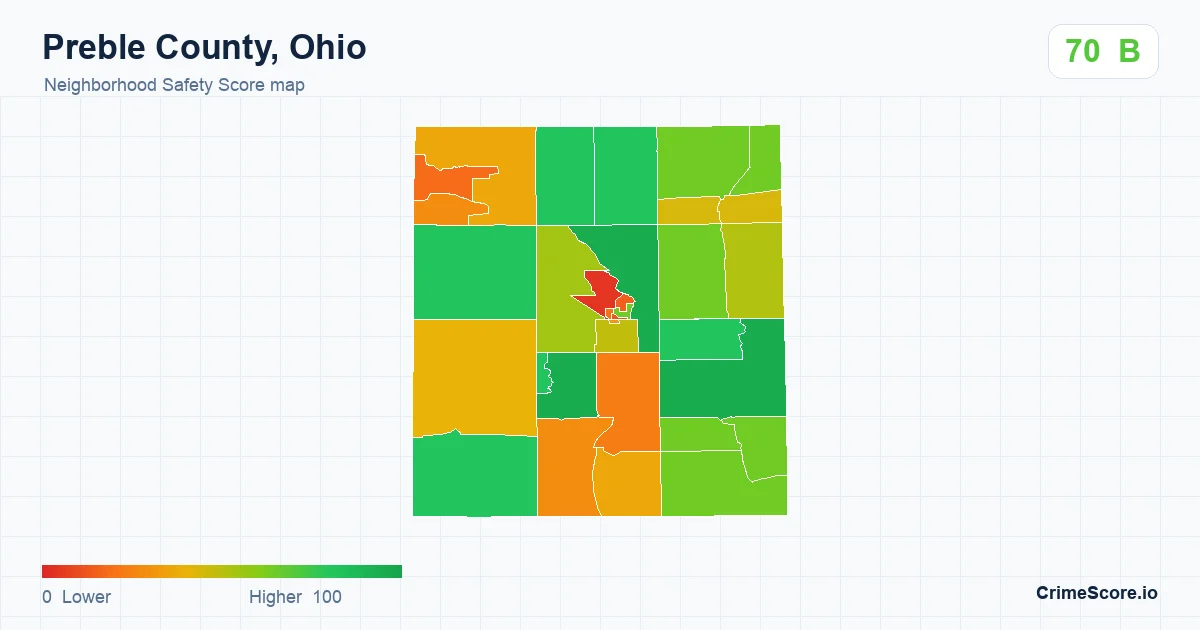 Preble County, Ohio

Neighborhood Safety Score map

70 B

0 Lower

Higher 100

CrimeScore.io